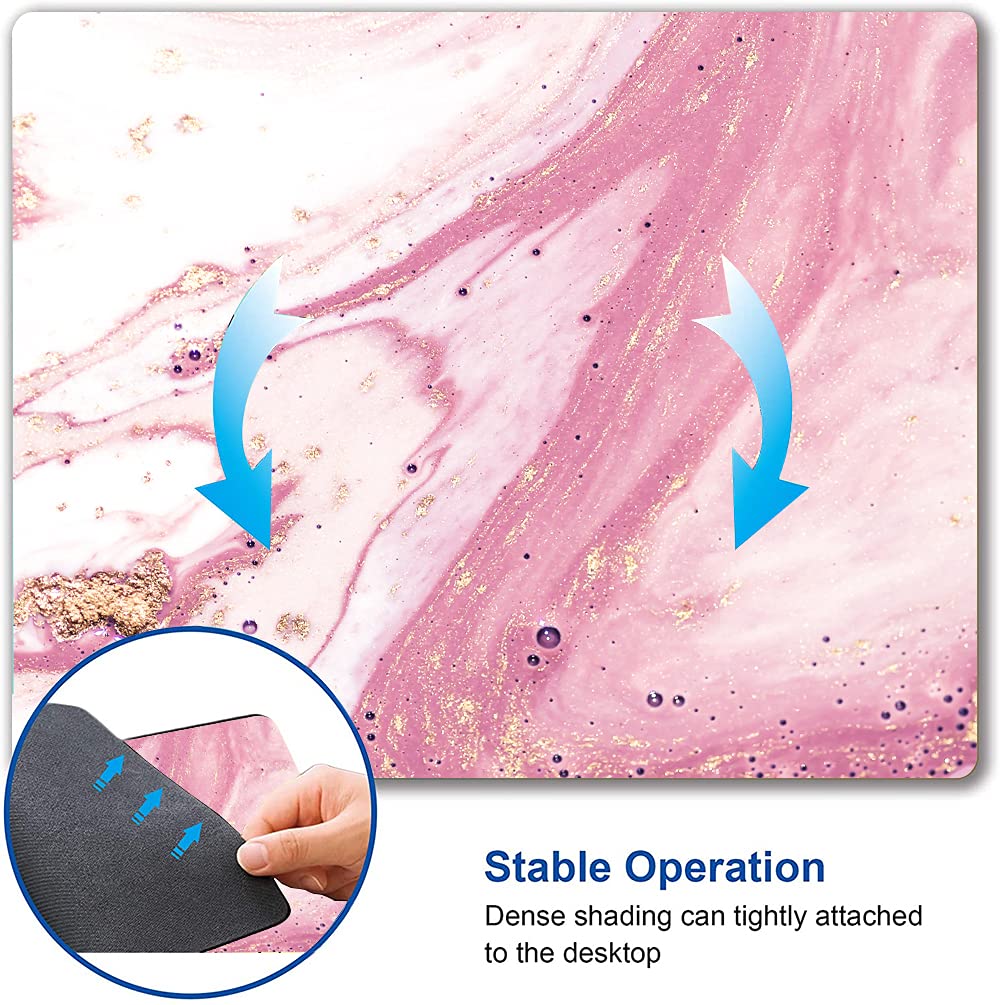 Stable Operation

Dense shading can tightly attached to the desktop